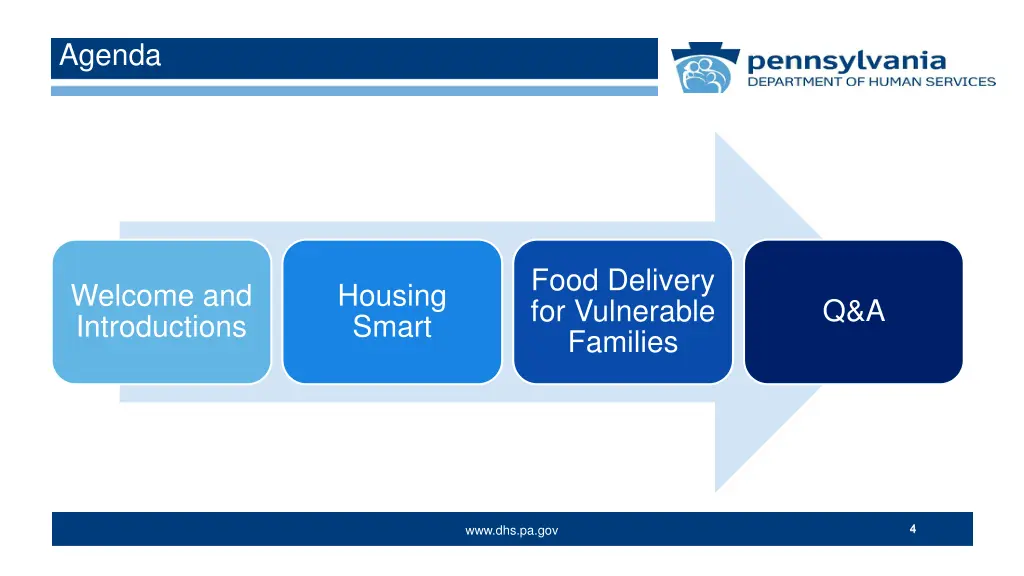 Agenda

pennsylvania
DEPARTMENT OF HUMAN SERVICES

Welcome and Introductions

Housing Smart

Food Delivery for Vulnerable Families

Q&A

www.dhs.pa.gov

4